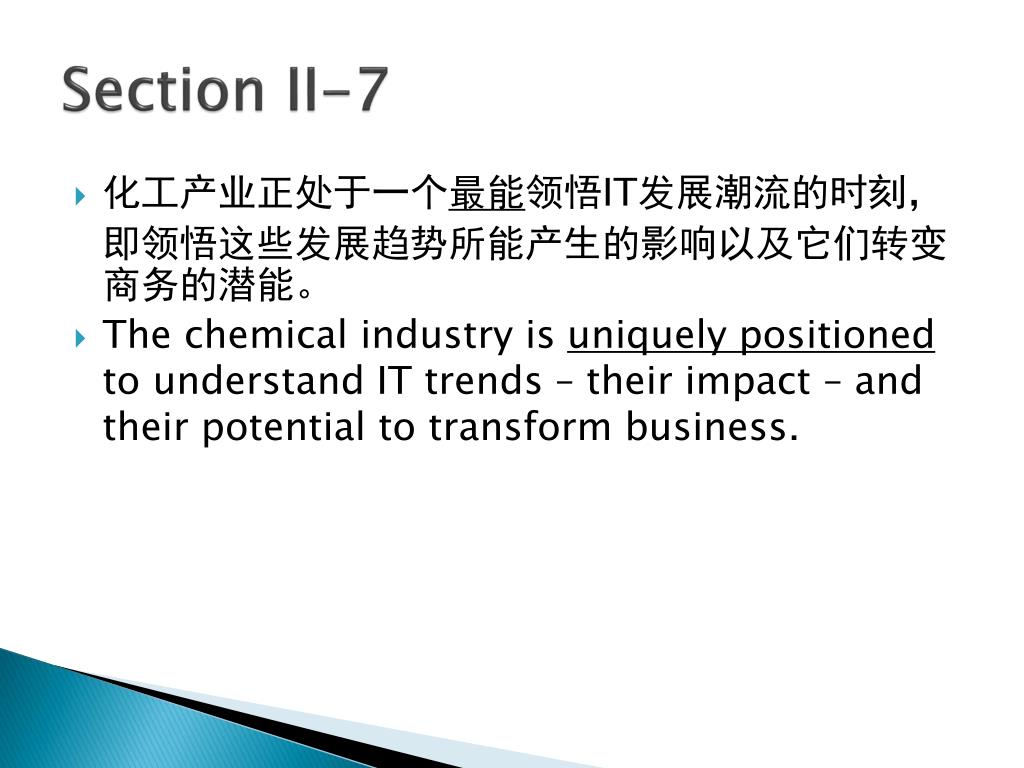 Section II-7

化工产业正处于一个最能领悟IT发展潮流的时刻，即领悟这些发展趋势所能产生的影响以及它们转变商务的潜能。

The chemical industry is uniquely positioned to understand IT trends – their impact – and their potential to transform business.